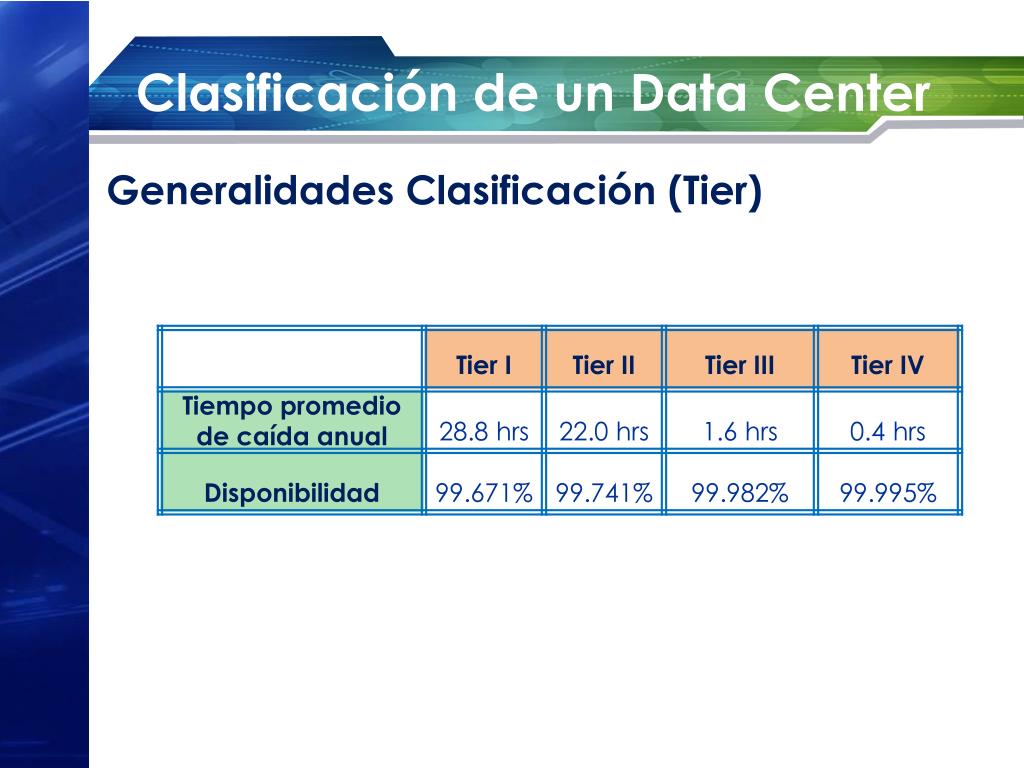 Clasificación de un Data Center

Generalidades Clasificación (Tier)

| | Tier I | Tier II | Tier III | Tier IV |
|---|---|---|---|---|
| Tiempo promedio de caída anual | 28.8 hrs | 22.0 hrs | 1.6 hrs | 0.4 hrs |
| Disponibilidad | 99.671% | 99.741% | 99.982% | 99.995% |